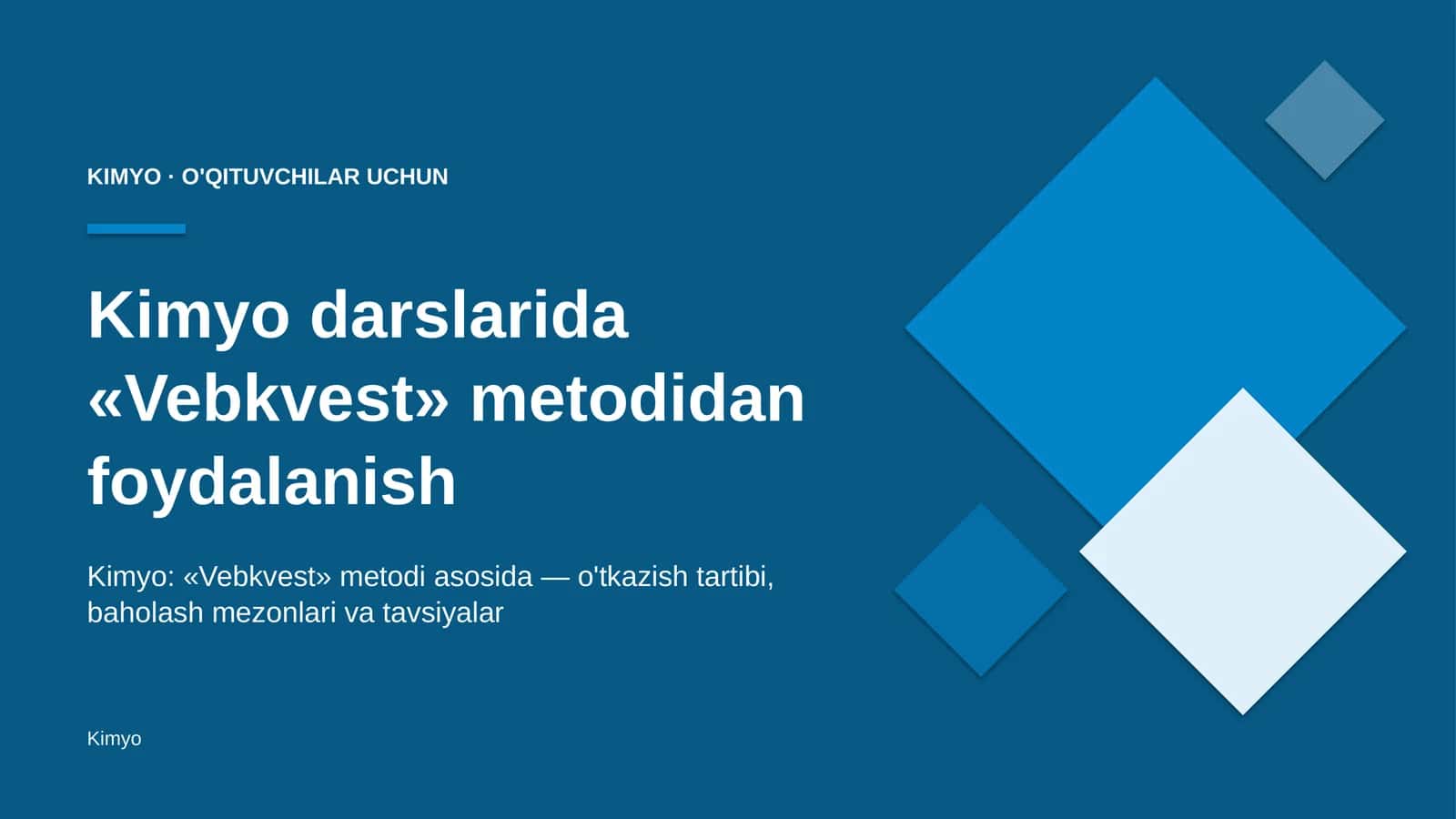 KIMYO · O'QITUVCHILAR UCHUN

Kimyo darslarida «Vebkvest» metodidan foydalanish

Kimyo: «Vebkvest» metodi asosida — o'tkazish tartibi, baholash mezonlari va tavsiyalar

Kimyo